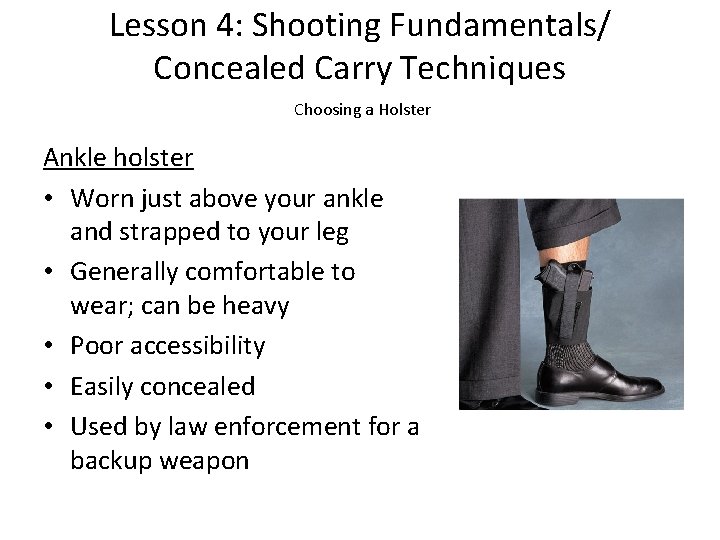 Lesson 4: Shooting Fundamentals/
Concealed Carry Techniques

Choosing a Holster

Ankle holster

• Worn just above your ankle and strapped to your leg
• Generally comfortable to wear; can be heavy
• Poor accessibility
• Easily concealed
• Used by law enforcement for a backup weapon